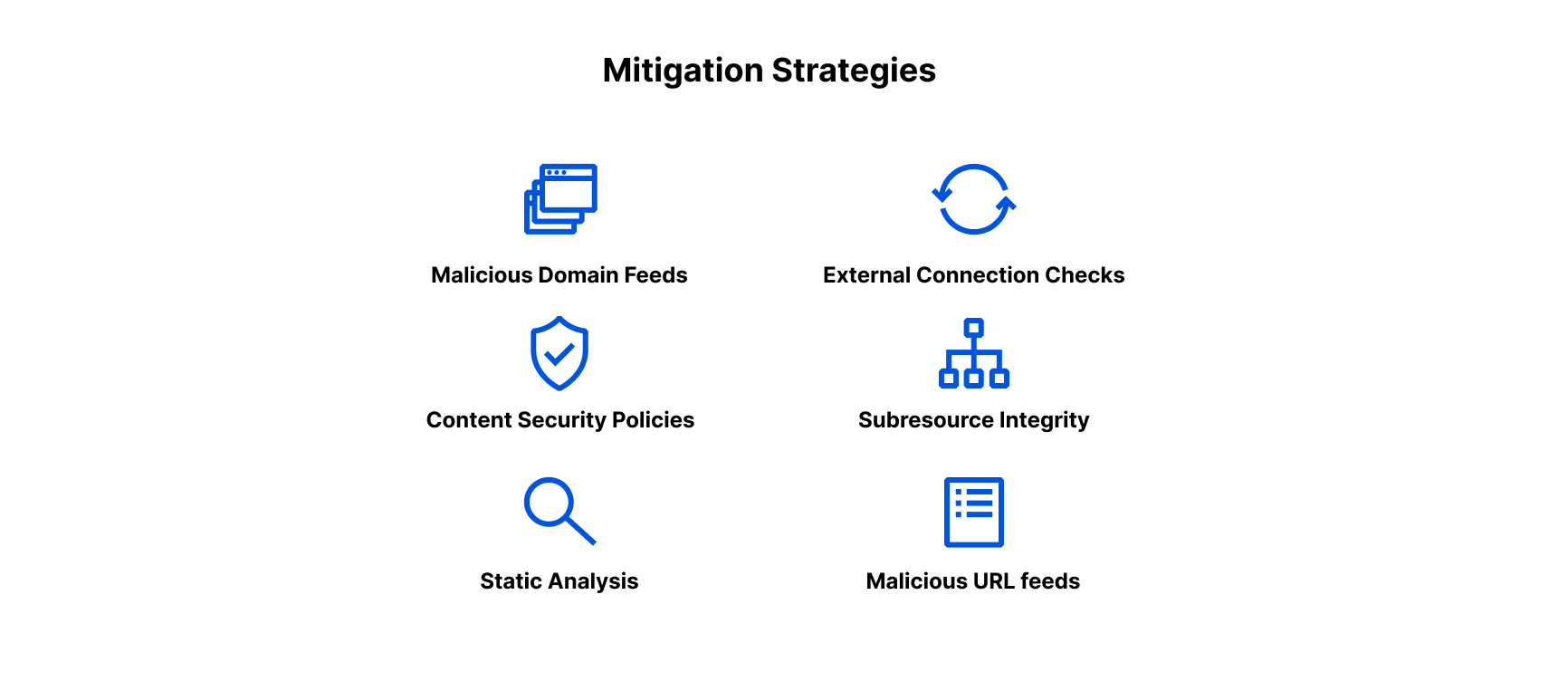 Mitigation Strategies

Malicious Domain Feeds

External Connection Checks

Content Security Policies

Subresource Integrity

Static Analysis

Malicious URL feeds